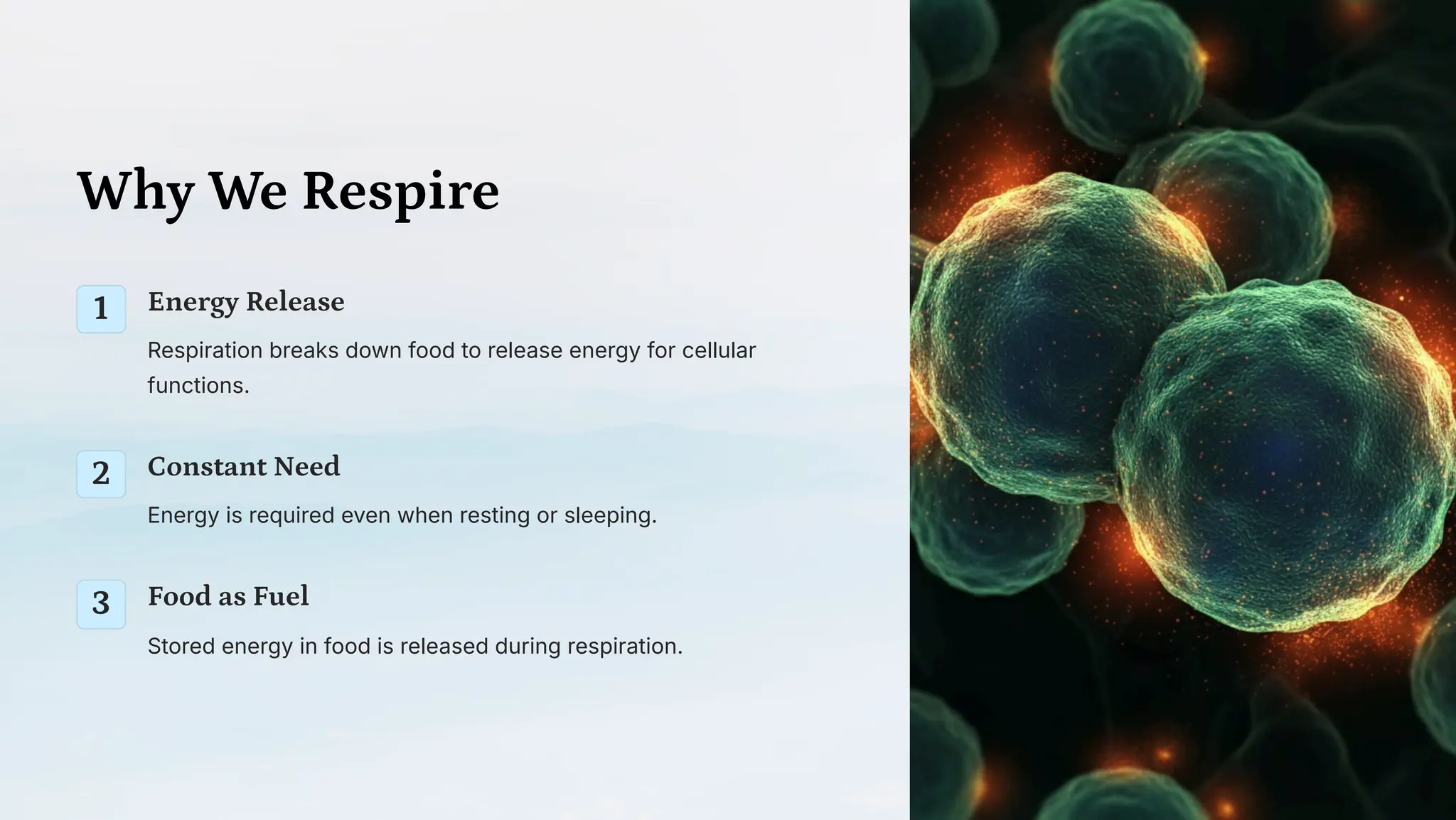 Why We Respire

1 Energy Release

Respiration breaks down food to release energy for cellular functions.

2 Constant Need

Energy is required even when resting or sleeping.

3 Food as Fuel

Stored energy in food is released during respiration.